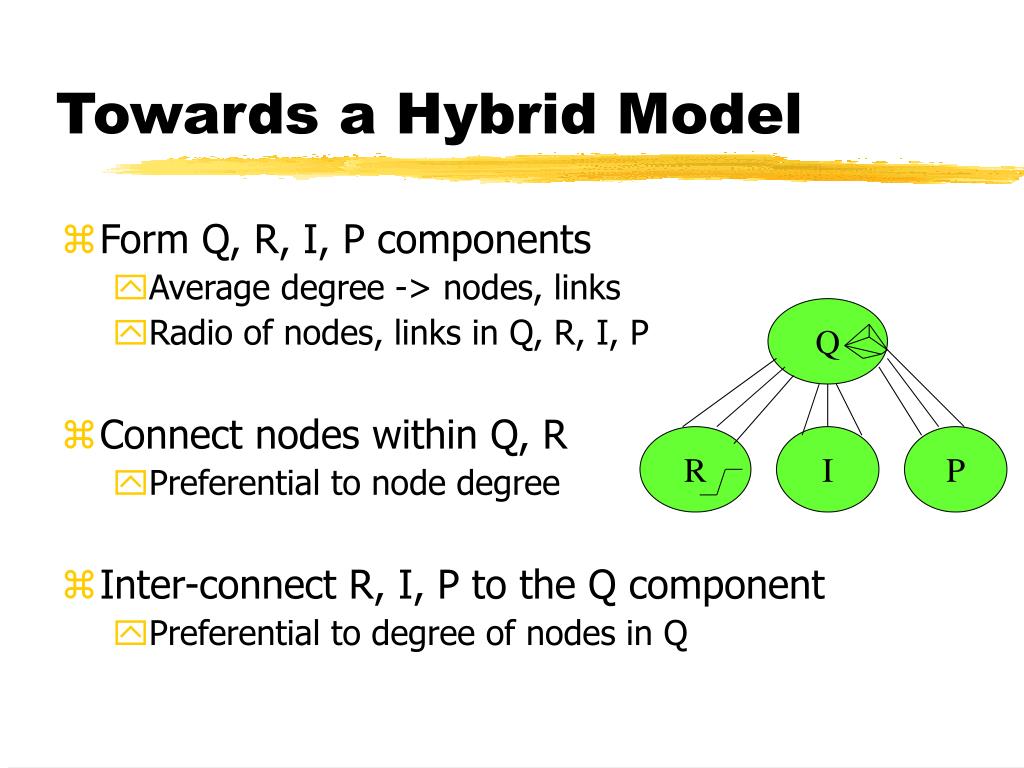 Towards a Hybrid Model

Form Q, R, I, P components

Average degree -> nodes, links

Radio of nodes, links in Q, R, I, P

Connect nodes within Q, R

Preferential to node degree

Inter-connect R, I, P to the Q component

Preferential to degree of nodes in Q

Q

R

I

P